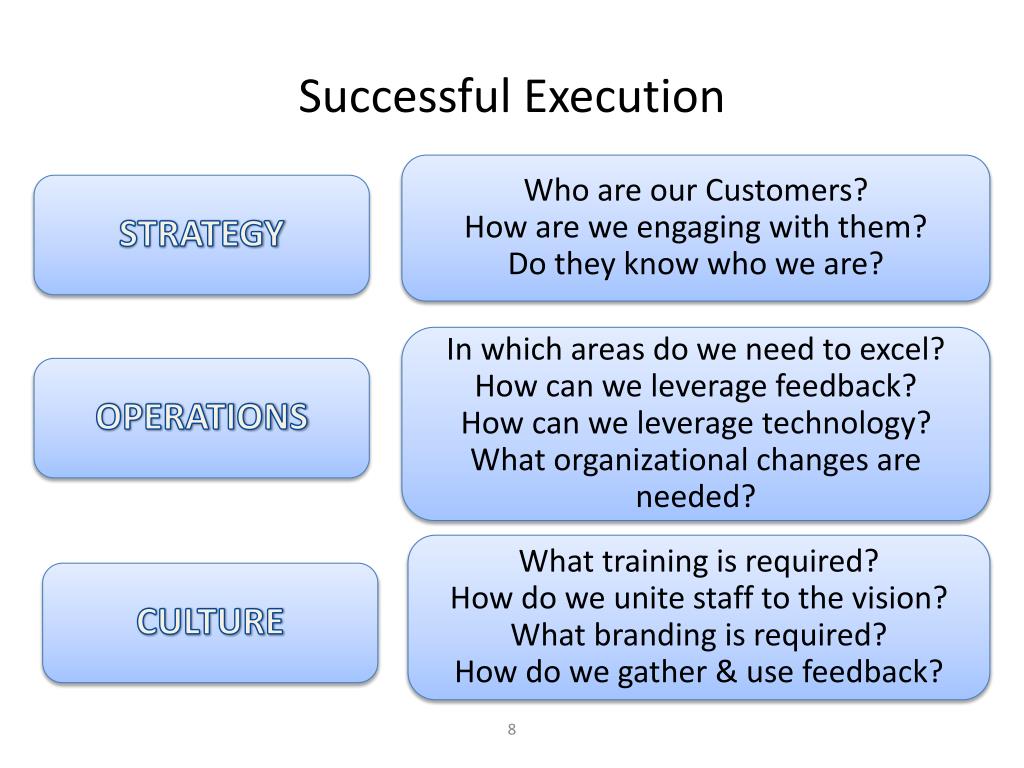 Successful Execution

STRATEGY

Who are our Customers?
How are we engaging with them?
Do they know who we are?

OPERATIONS

In which areas do we need to excel?
How can we leverage feedback?
How can we leverage technology?
What organizational changes are needed?

CULTURE

What training is required?
How do we unite staff to the vision?
What branding is required?
How do we gather & use feedback?

8